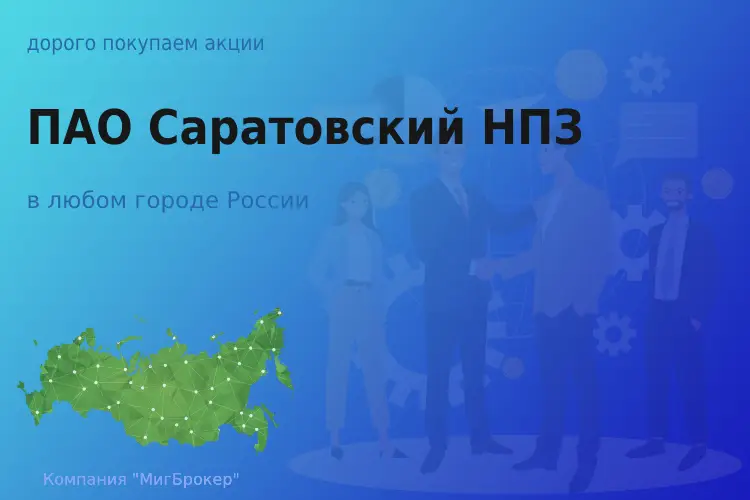 дорого покупаем акции

ПАО Саратовский НПЗ

в любом городе России

Компания "МигБрокер"